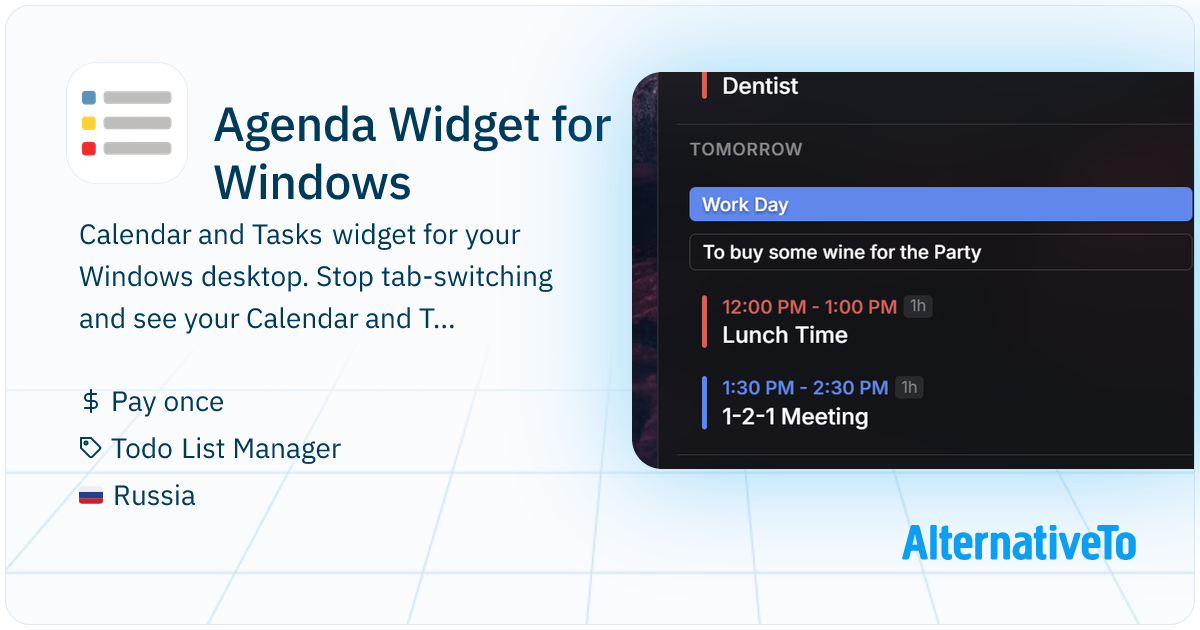 Agenda Widget for Windows

Calendar and Tasks widget for your Windows desktop. Stop tab-switching and see your Calendar and T...

$ Pay once

Todo List Manager

Russia

Dentist

TOMORROW

Work Day

To buy some wine for the Party

12:00 PM - 1:00 PM 1h
Lunch Time

1:30 PM - 2:30 PM 1h
1-2-1 Meeting

AlternativeTo